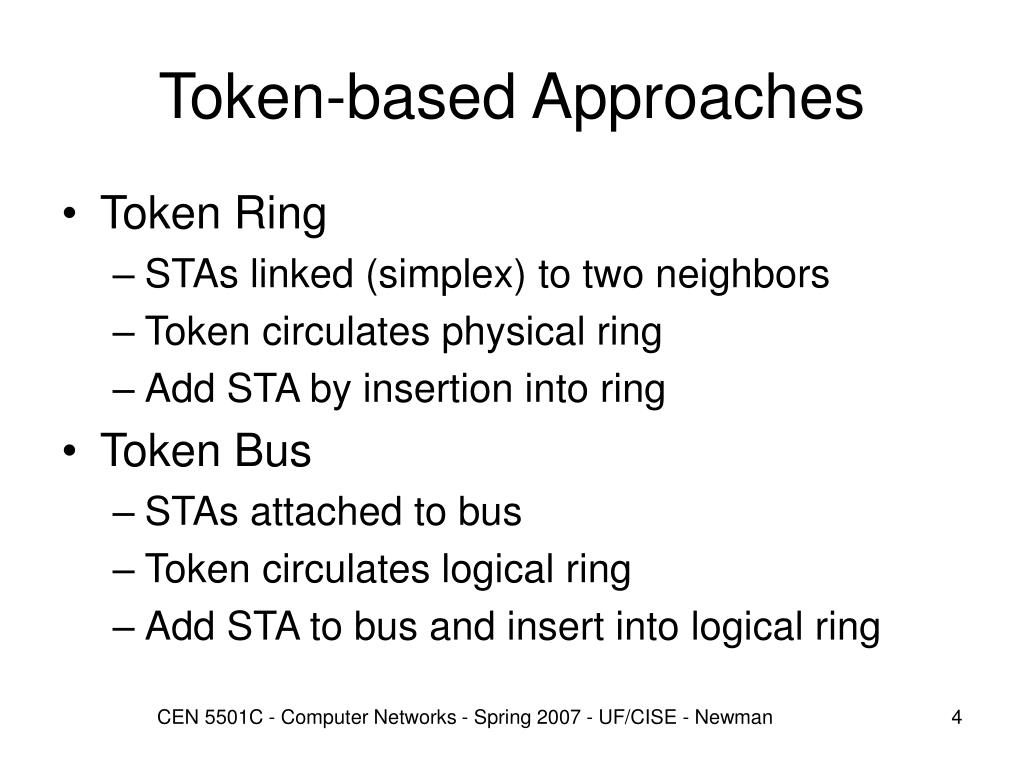 Token-based Approaches

• Token Ring
– STAs linked (simplex) to two neighbors
– Token circulates physical ring
– Add STA by insertion into ring
• Token Bus
– STAs attached to bus
– Token circulates logical ring
– Add STA to bus and insert into logical ring

CEN 5501C - Computer Networks - Spring 2007 - UF/CISE - Newman

4